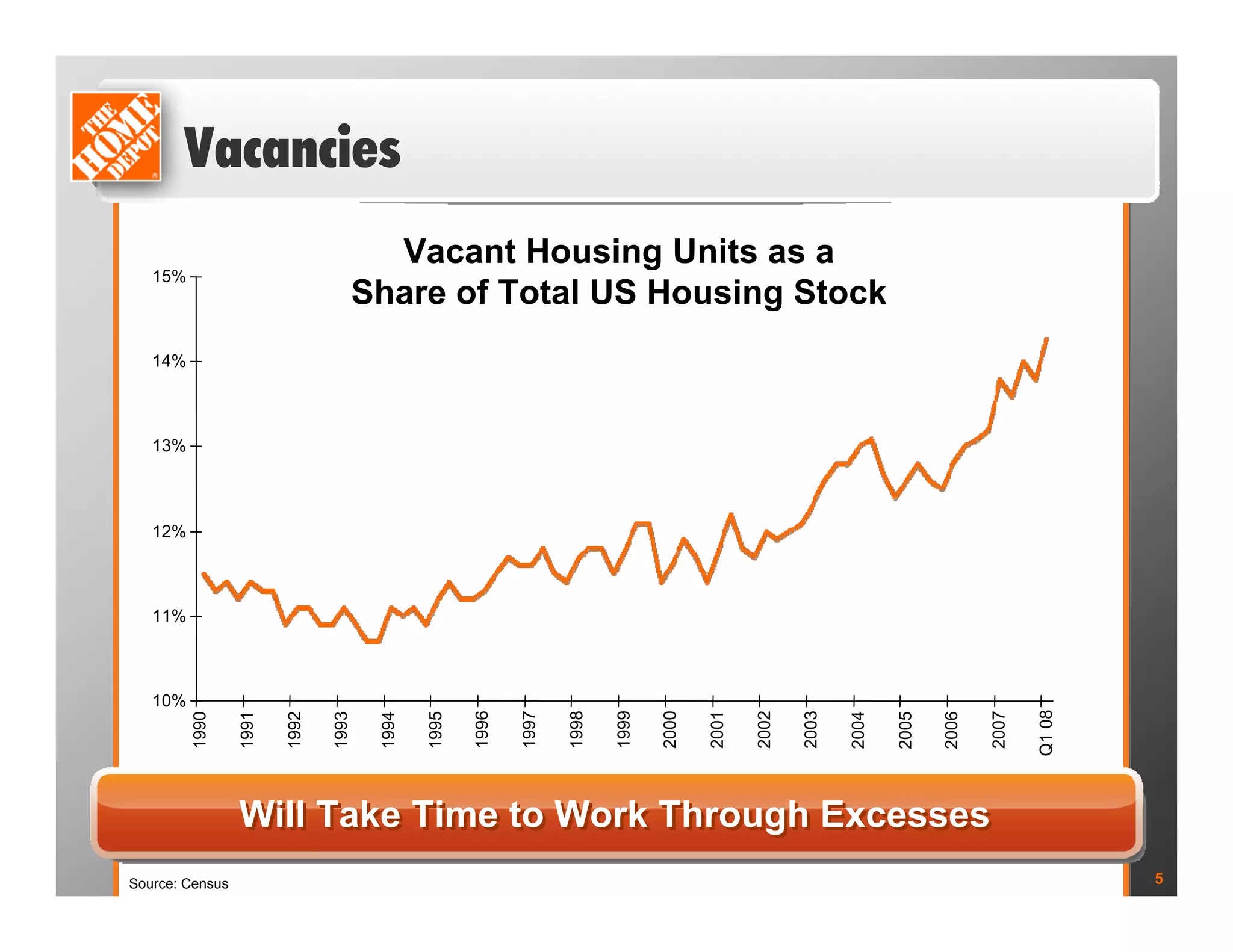 THE HOME DEPOT

Vacancies

Vacant Housing Units as a Share of Total US Housing Stock

15%
14%
13%
12%
11%
10%

1990
1991
1992
1993
1994
1995
1996
1997
1998
1999
2000
2001
2002
2003
2004
2005
2006
2007
Q1 08

Will Take Time to Work Through Excesses

Source: Census

5